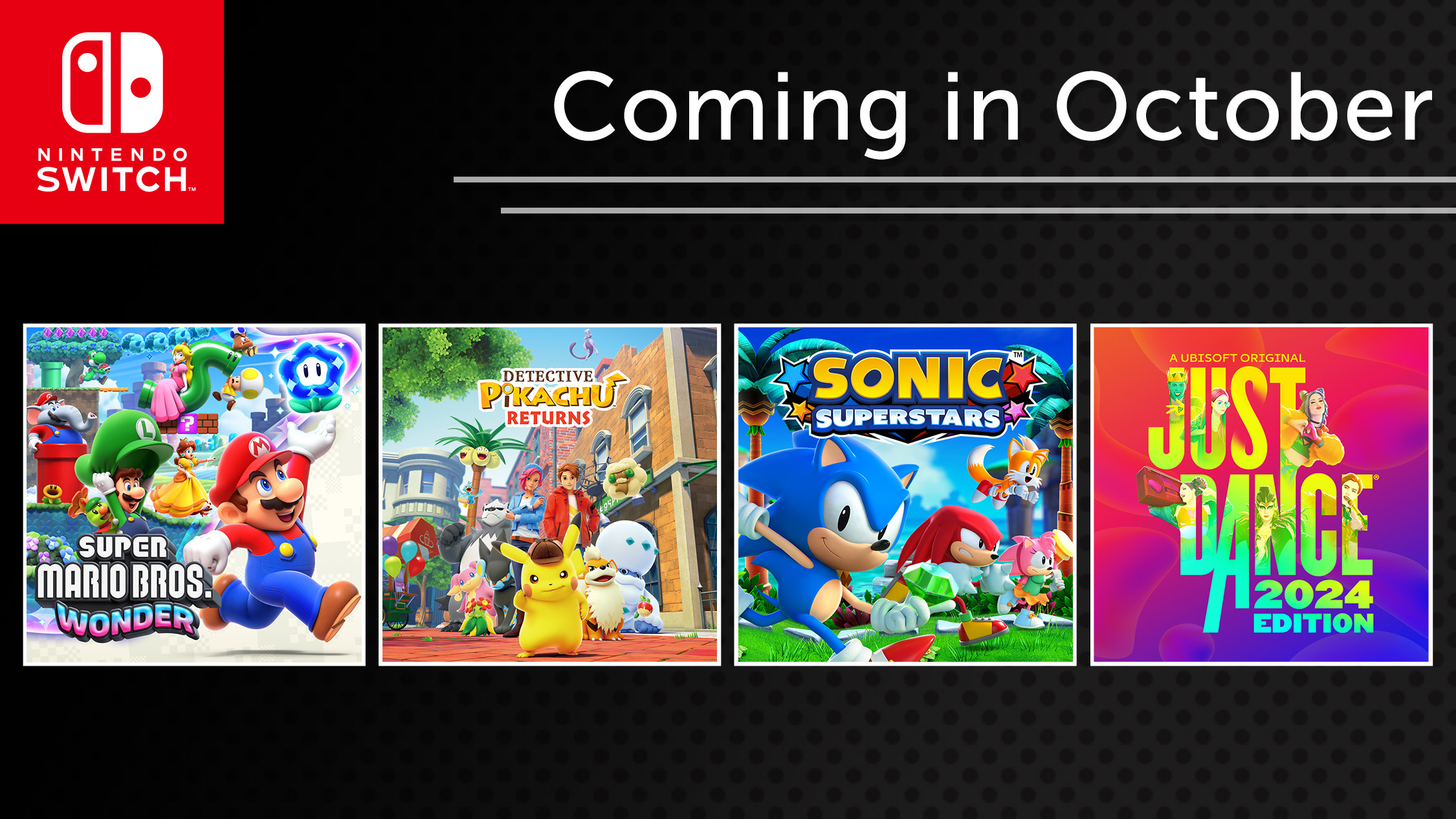 NINTENDO SWITCH™

Coming in October

SUPER MARIO BROS. WONDER

DETECTIVE PIKACHU RETURNS

SONIC™ SUPERSTARS

A UBISOFT ORIGINAL JUST DANCE® 2024 EDITION